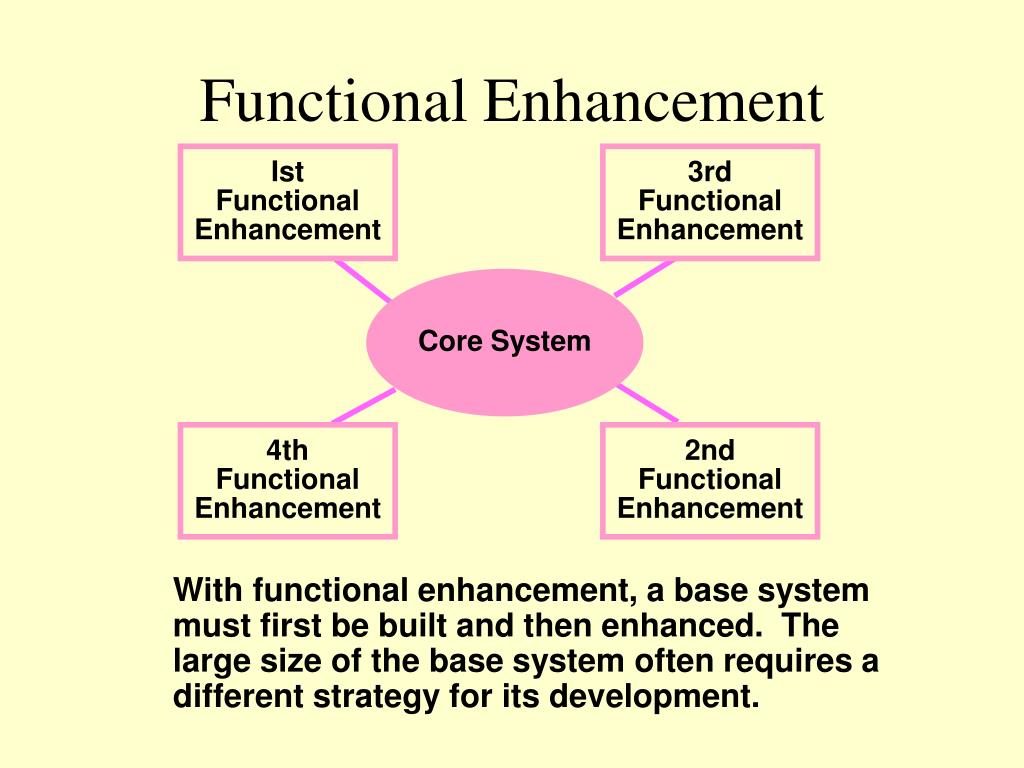 Functional Enhancement

Ist Functional Enhancement

3rd Functional Enhancement

Core System

4th Functional Enhancement

2nd Functional Enhancement

With functional enhancement, a base system must first be built and then enhanced. The large size of the base system often requires a different strategy for its development.